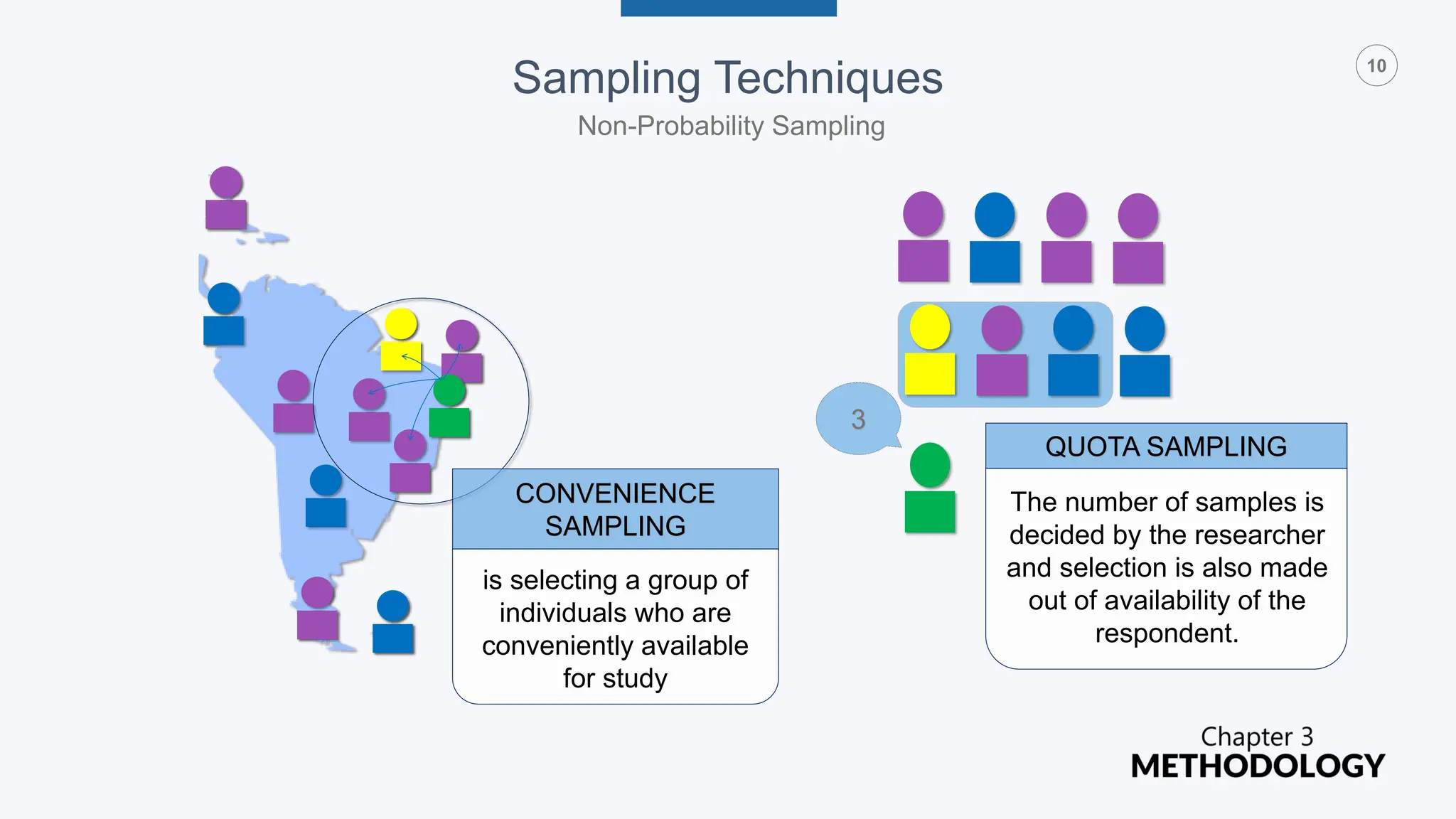 Sampling Techniques

Non-Probability Sampling

10

CONVENIENCE SAMPLING

is selecting a group of individuals who are conveniently available for study

3

QUOTA SAMPLING

The number of samples is decided by the researcher and selection is also made out of availability of the respondent.

Chapter 3
METHODOLOGY